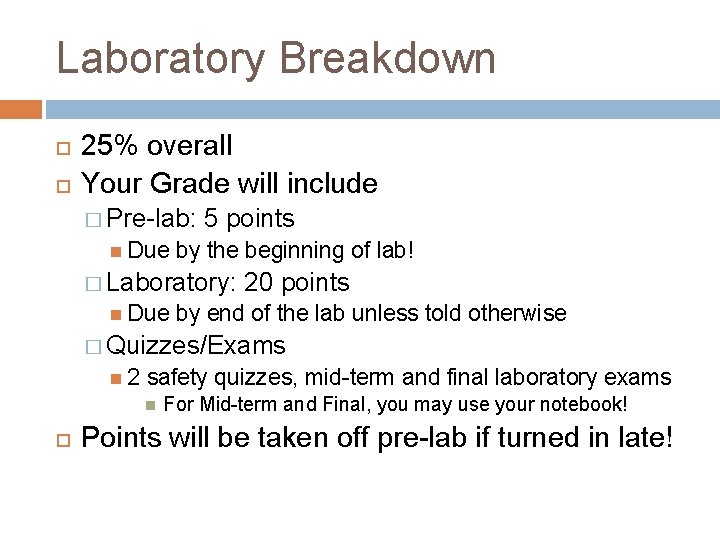 Laboratory Breakdown

25% overall

Your Grade will include

Pre-lab: 5 points

Due by the beginning of lab!

Laboratory: 20 points

Due by end of the lab unless told otherwise

Quizzes/Exams

2 safety quizzes, mid-term and final laboratory exams

For Mid-term and Final, you may use your notebook!

Points will be taken off pre-lab if turned in late!